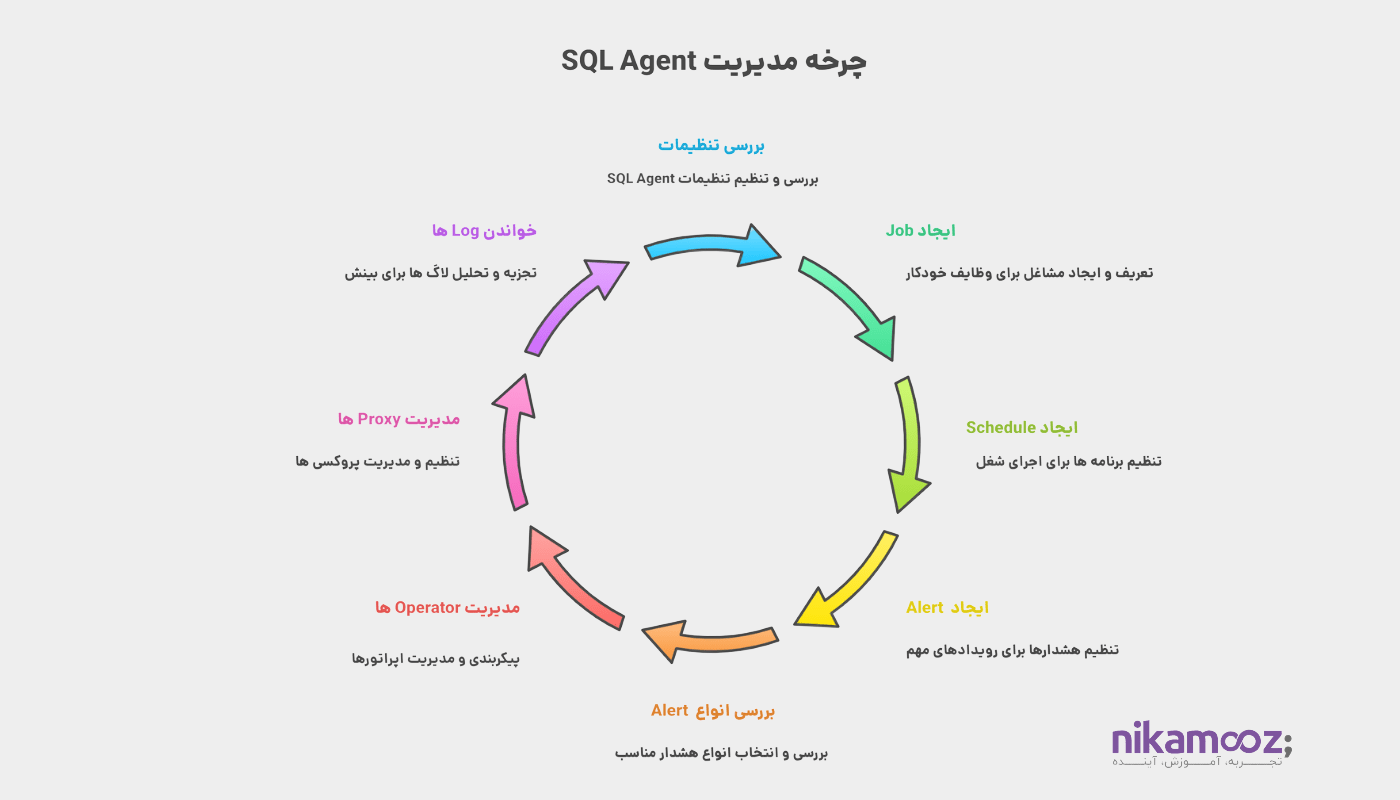 چرخه مدیریت SQL Agent

بررسی تنظیمات

بررسی و تنظیم تنظیمات SQL Agent

ایجاد Job

تعریف و ایجاد مشاغل برای وظایف خودکار

ایجاد Schedule

تنظیم برنامه ها برای اجرای شغل

ایجاد Alert

تنظیم هشدارها برای رویدادهای مهم

بررسی انواع Alert

بررسی و انتخاب انواع هشدار مناسب

مدیریت Operator ها

پیکربندی و مدیریت اپراتورها

مدیریت Proxy ها

تنظیم و مدیریت پروکسی ها

خواندن Log ها

تجزیه و تحلیل لاگ ها برای بینش

nikamooz;
تجربه، آموزش، آینده